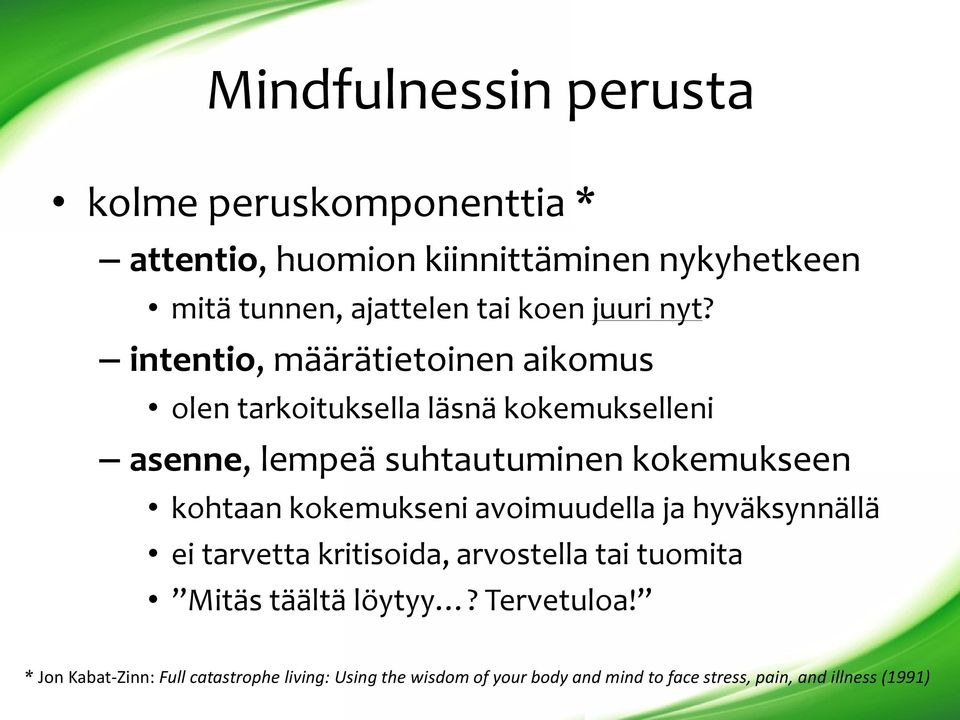 Mindfulnessin perusta

• kolme peruskomponenttia *
– attentio, huomion kiinnittäminen nykyhetkeen
• mitä tunnen, ajattelen tai koen juuri nyt?
– intentio, määrätietoinen aikomus
• olen tarkoituksella läsnä kokemukselleni
– asenne, lempeä suhtautuminen kokemukseen
• kohtaan kokemukseni avoimuudella ja hyväksynnällä
• ei tarvetta kritisoida, arvostella tai tuomita
• ”Mitäs täältä löytyy…? Tervetuloa!”

* Jon Kabat-Zinn: Full catastrophe living: Using the wisdom of your body and mind to face stress, pain, and illness (1991)